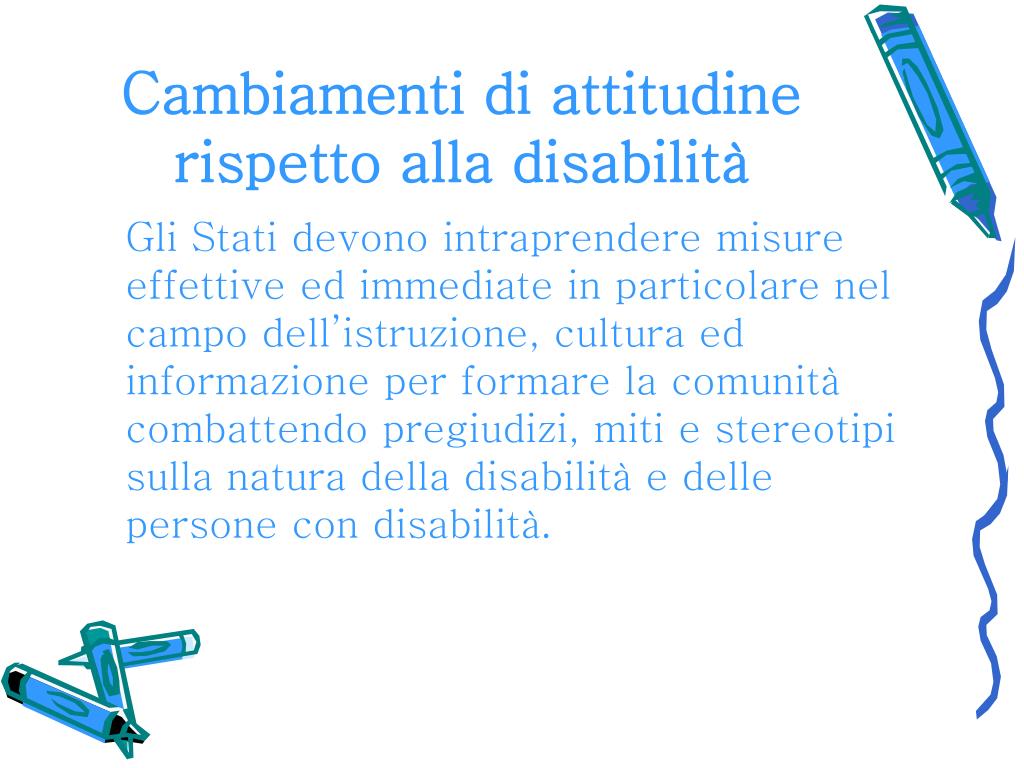 Cambiamenti di attitudine rispetto alla disabilità

Gli Stati devono intraprendere misure effettive ed immediate in particolare nel campo dell'istruzione, cultura ed informazione per formare la comunità combattendo pregiudizi, miti e stereotipi sulla natura della disabilità e delle persone con disabilità.